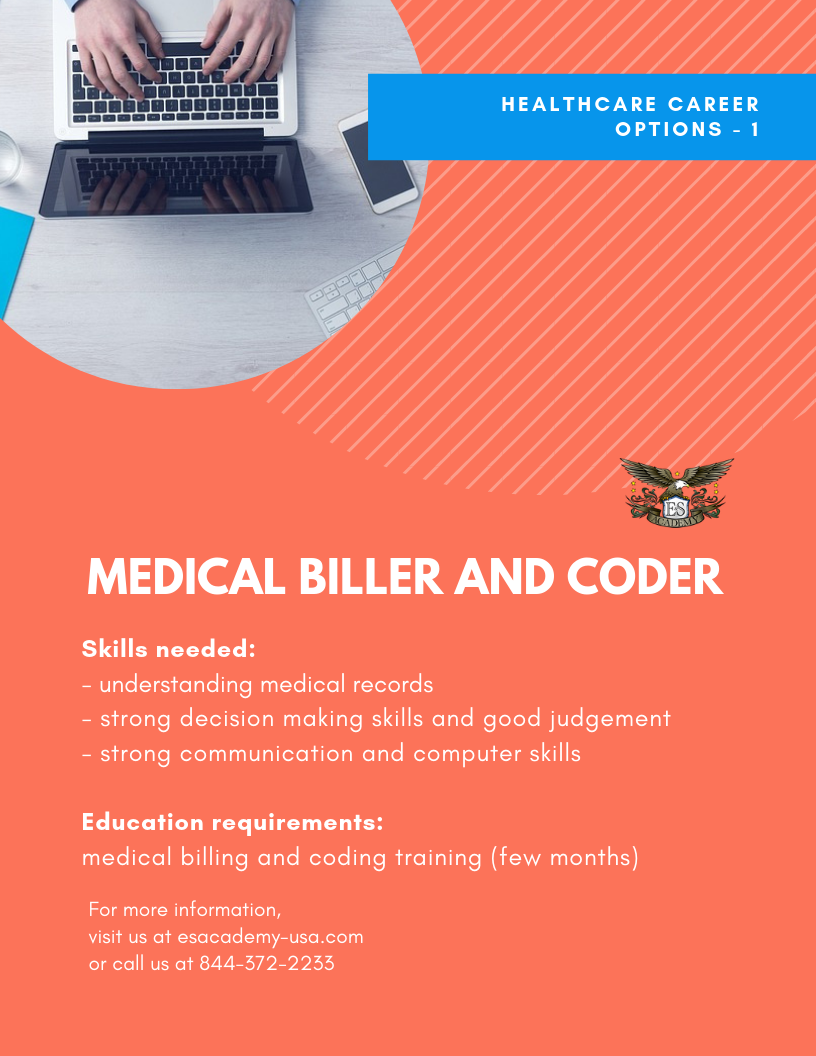 HEALTHCARE CAREER OPTIONS - 1

ES ACADEMY

MEDICAL BILLER AND CODER

Skills needed:
- understanding medical records
- strong decision making skills and good judgement
- strong communication and computer skills

Education requirements:
medical billing and coding training (few months)

For more information,
visit us at esacademy-usa.com
or call us at 844-372-2233